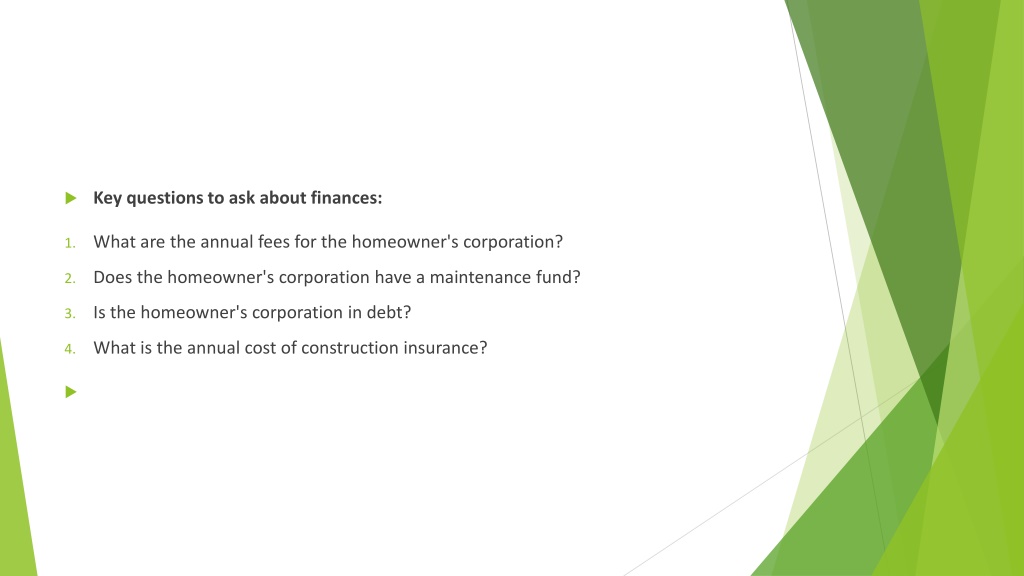 Key questions to ask about finances:

1. What are the annual fees for the homeowner's corporation?
2. Does the homeowner's corporation have a maintenance fund?
3. Is the homeowner's corporation in debt?
4. What is the annual cost of construction insurance?